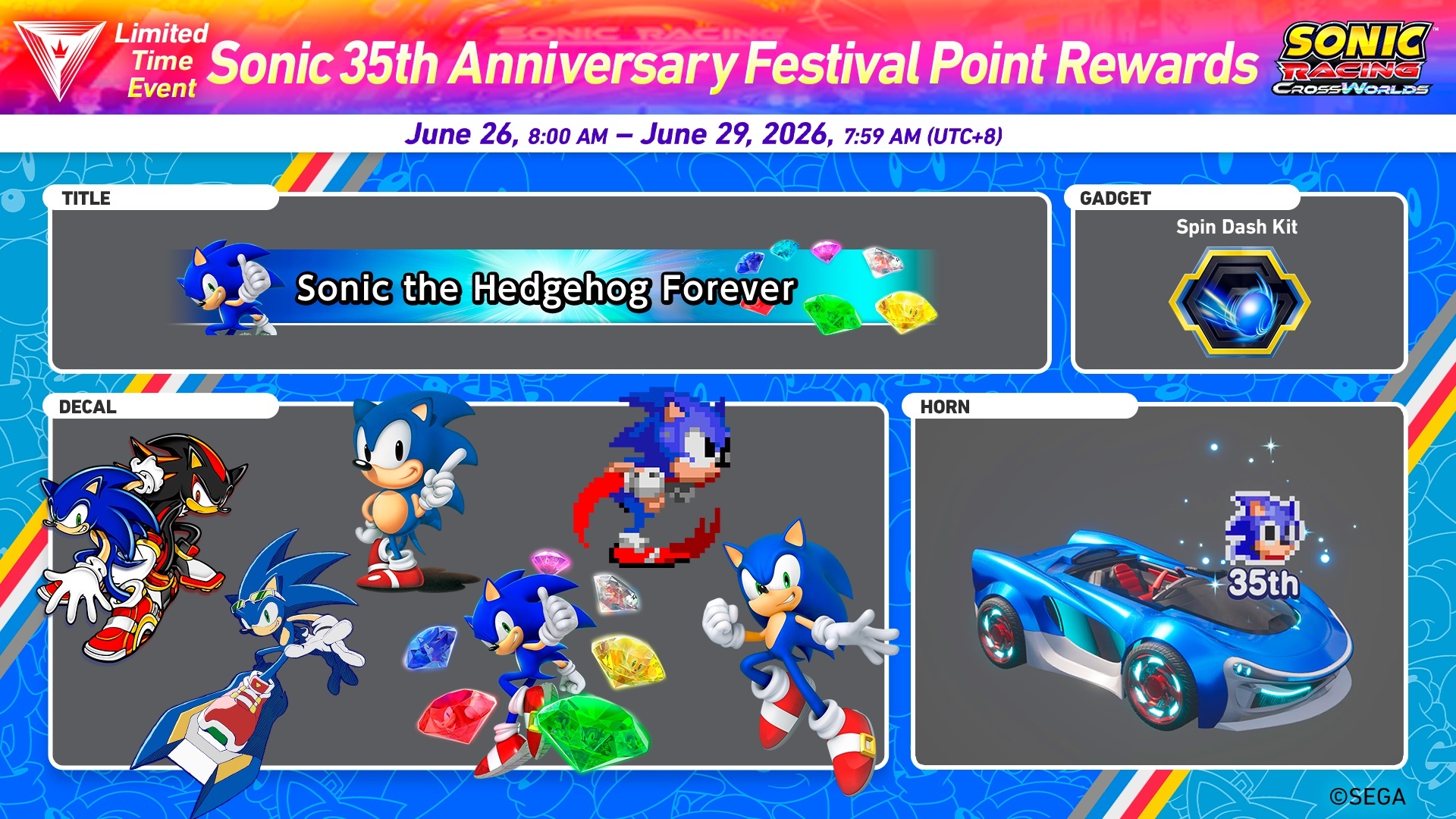 Limited Time Event

Sonic 35th Anniversary Festival Point Rewards

SONIC RACING CROSSWORLDS

June 26, 8:00 AM – June 29, 2026, 7:59 AM (UTC+8)

TITLE

Sonic the Hedgehog Forever

GADGET

Spin Dash Kit

DECAL

HORN

35th

©SEGA